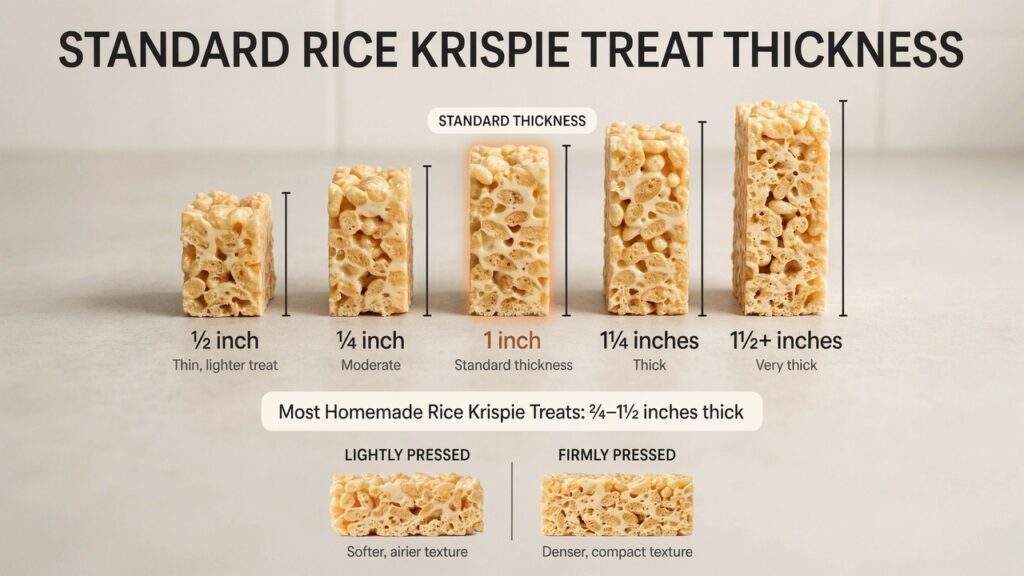 STANDARD RICE KRISPIE TREAT THICKNESS

STANDARD THICKNESS

½ inch
Thin, lighter treat

¼ inch
Moderate

1 inch
Standard thickness

1¼ inches
Thick

1½+ inches
Very thick

Most Homemade Rice Krispie Treats: ¾–1½ inches thick

LIGHTLY PRESSED
Softer, airier texture

FIRMLY PRESSED
Denser, compact texture